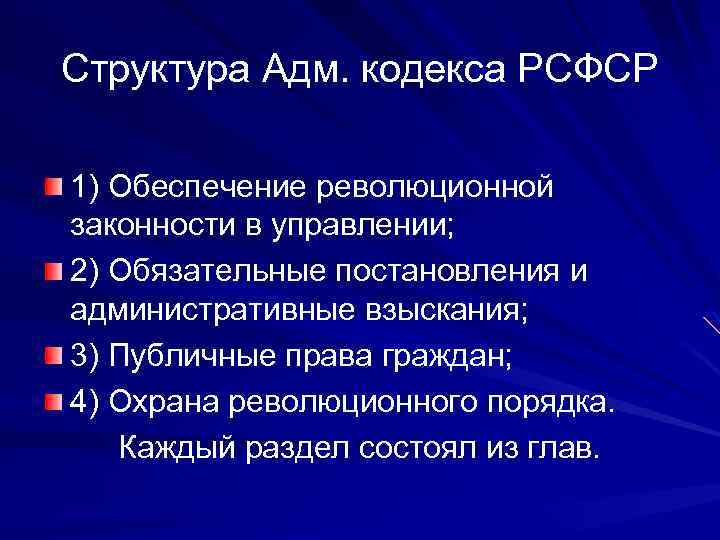 Структура Адм. кодекса РСФСР

1) Обеспечение революционной законности в управлении;

2) Обязательные постановления и административные взыскания;

3) Публичные права граждан;

4) Охрана революционного порядка.

Каждый раздел состоял из глав.